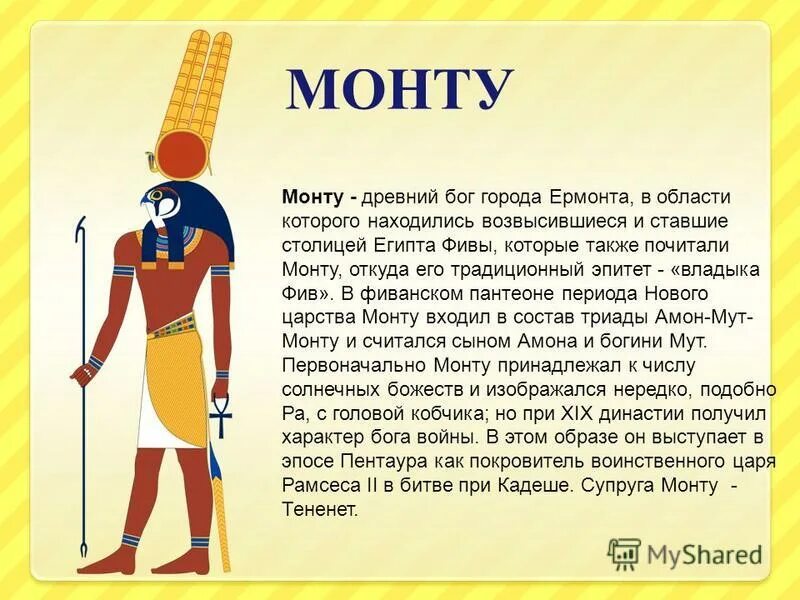 МОНТУ

Монту - древний бог города Ермонта, в области которого находились возвысившиеся и ставшие столицей Египта Фивы, которые также почитали Монту, откуда его традиционный эпитет - «владыка Фив». В фиванском пантеоне периода Нового царства Монту входил в состав триады Амон-Мут-Монту и считался сыном Амона и богини Мут. Первоначально Монту принадлежал к числу солнечных божеств и изображался нередко, подобно Ра, с головой кобчика; но при XIX династии получил характер бога войны. В этом образе он выступает в эпосе Пентаура как покровитель воинственного царя Рамсеса II в битве при Кадеше. Супруга Монту - Тененет.

MyShared